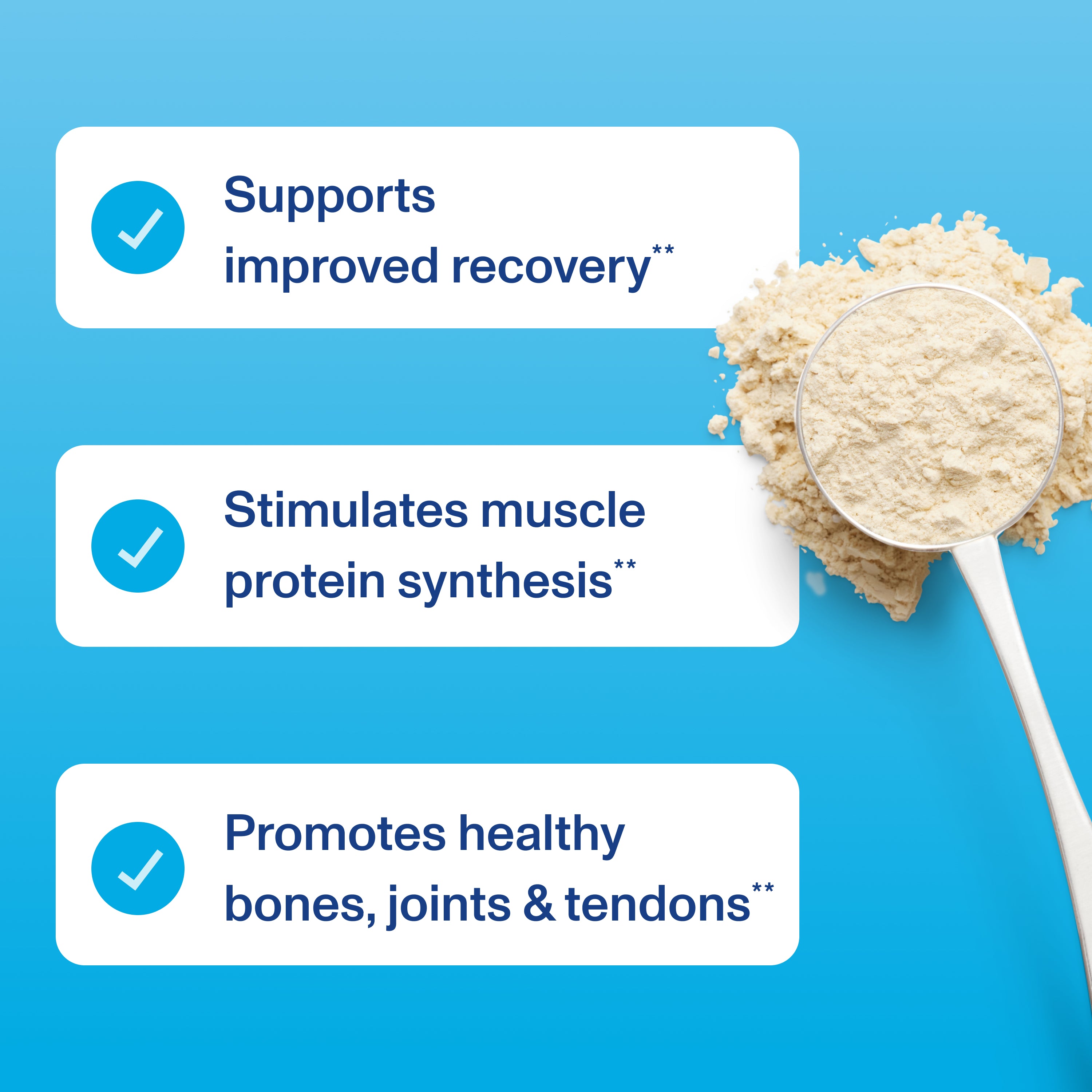 Supports improved recovery**

Stimulates muscle protein synthesis**

Promotes healthy bones, joints & tendons**